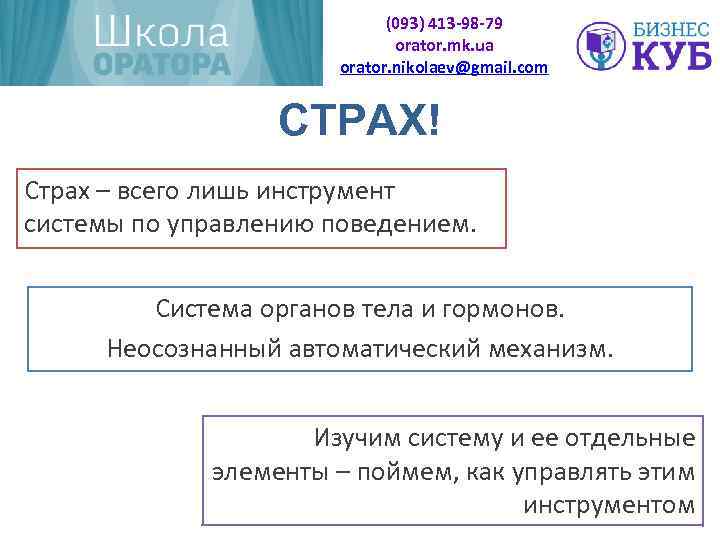 Школа ОРАТОРА

(093) 413-98-79
orator.mk.ua
orator.nikolaev@gmail.com

БИЗНЕС КУБ

СТРАХ!

Страх – всего лишь инструмент системы по управлению поведением.

Система органов тела и гормонов.
Неосознанный автоматический механизм.

Изучим систему и ее отдельные элементы – поймем, как управлять этим инструментом